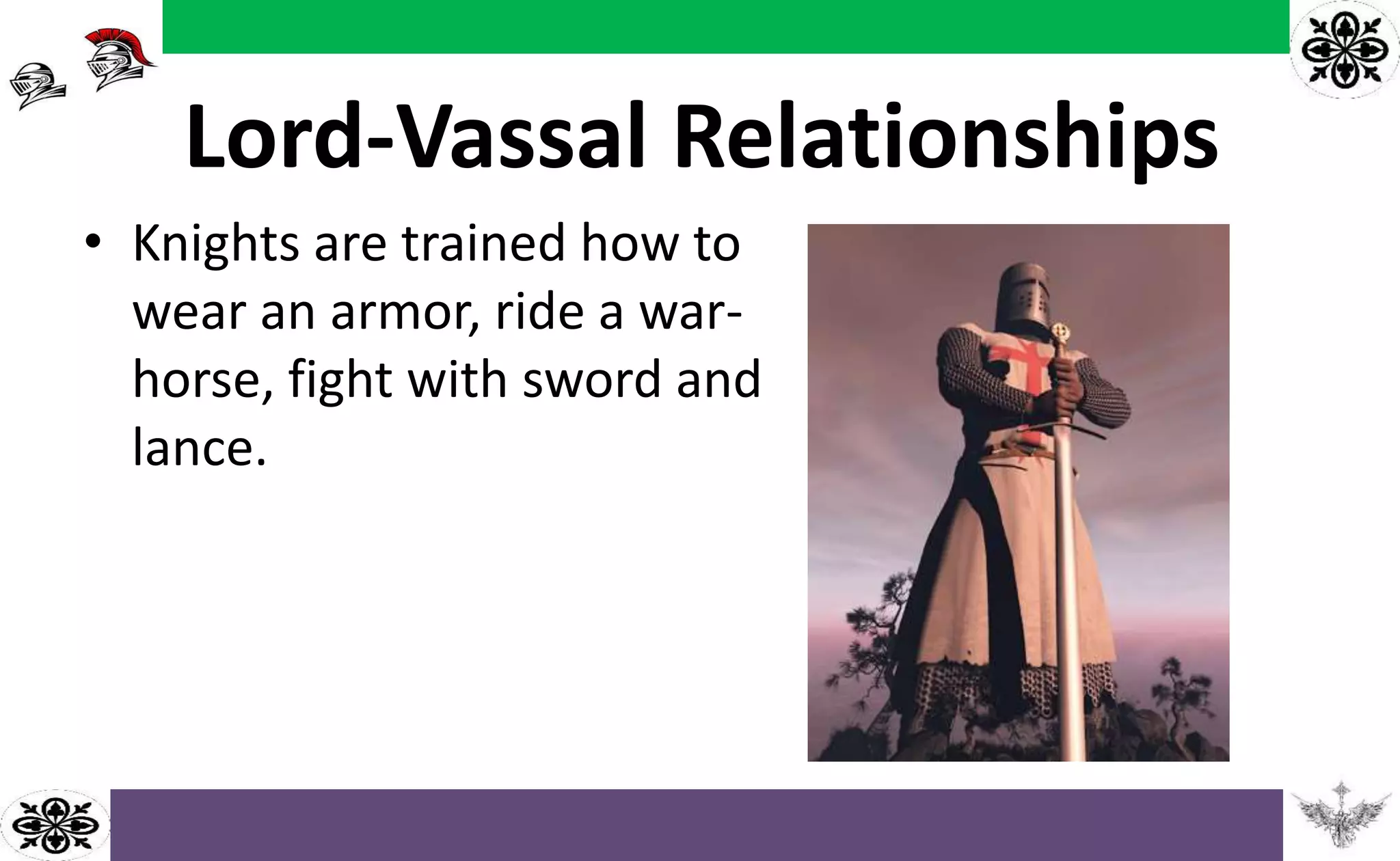 Lord-Vassal Relationships

• Knights are trained how to wear an armor, ride a war-horse, fight with sword and lance.